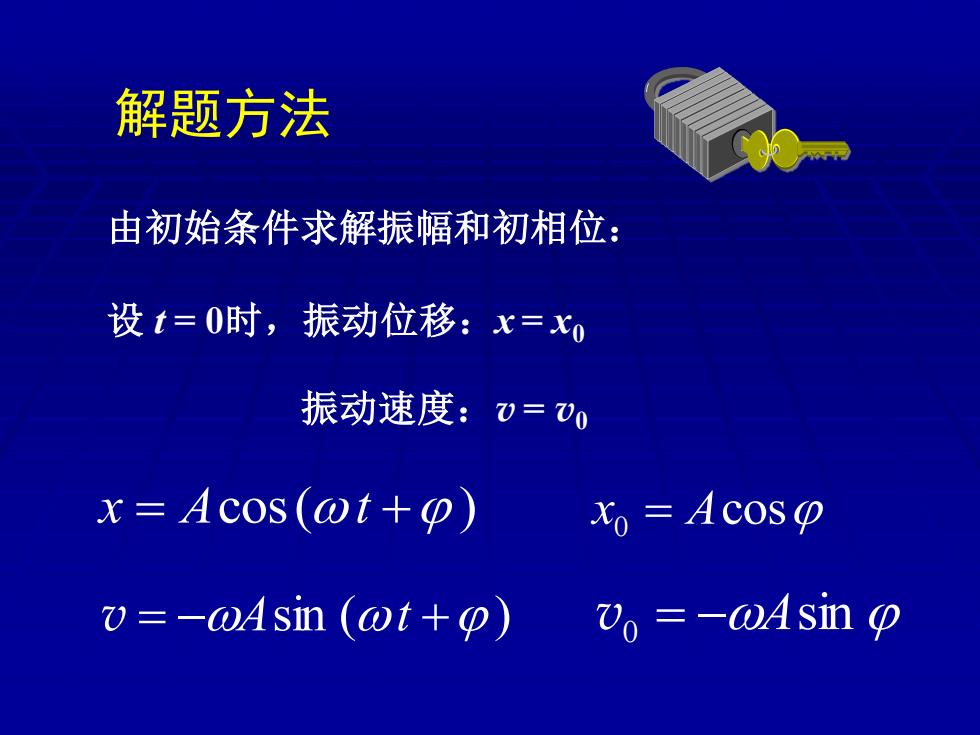 解题方法

由初始条件求解振幅和初相位：

设 $t = 0$时，振动位移：$x = x_0$

振动速度：$v = v_0$

$x = A\cos(\omega t + \varphi)$ $x_0 = A\cos\varphi$

$v = -\omega A\sin(\omega t + \varphi)$ $v_0 = -\omega A\sin\varphi$